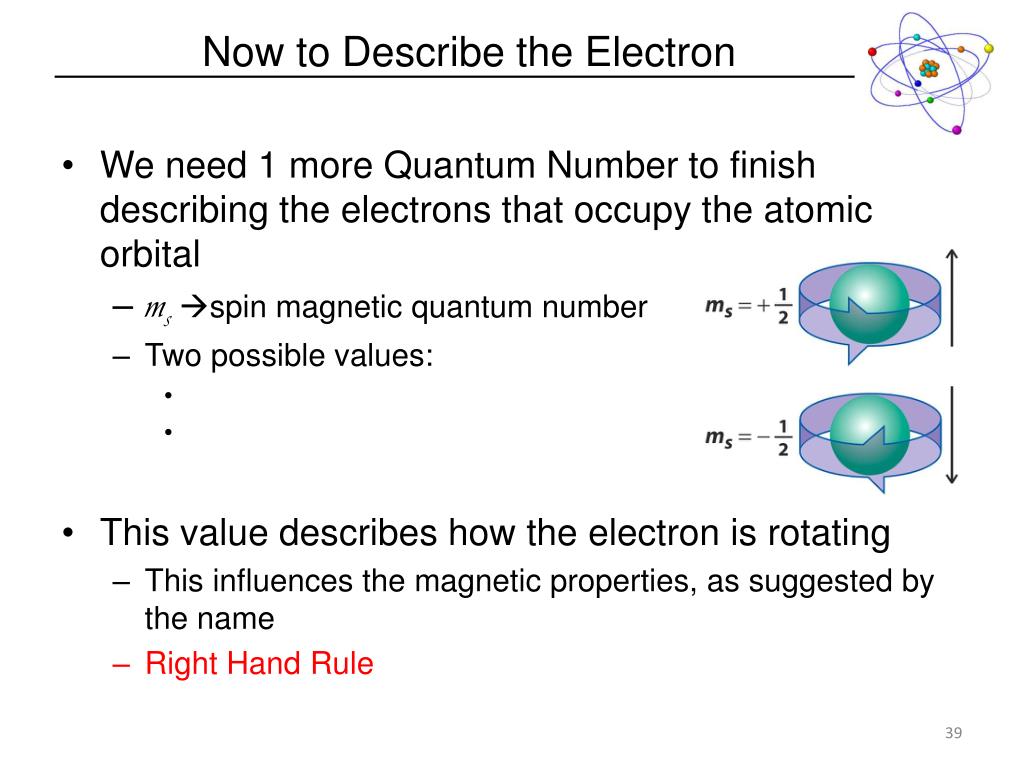 Now to Describe the Electron

• We need 1 more Quantum Number to finish describing the electrons that occupy the atomic orbital
  – $m_s$ →spin magnetic quantum number
  – Two possible values:
    •
    •

$m_s = +\frac{1}{2}$

$m_s = -\frac{1}{2}$

• This value describes how the electron is rotating
  – This influences the magnetic properties, as suggested by the name
  – Right Hand Rule

39